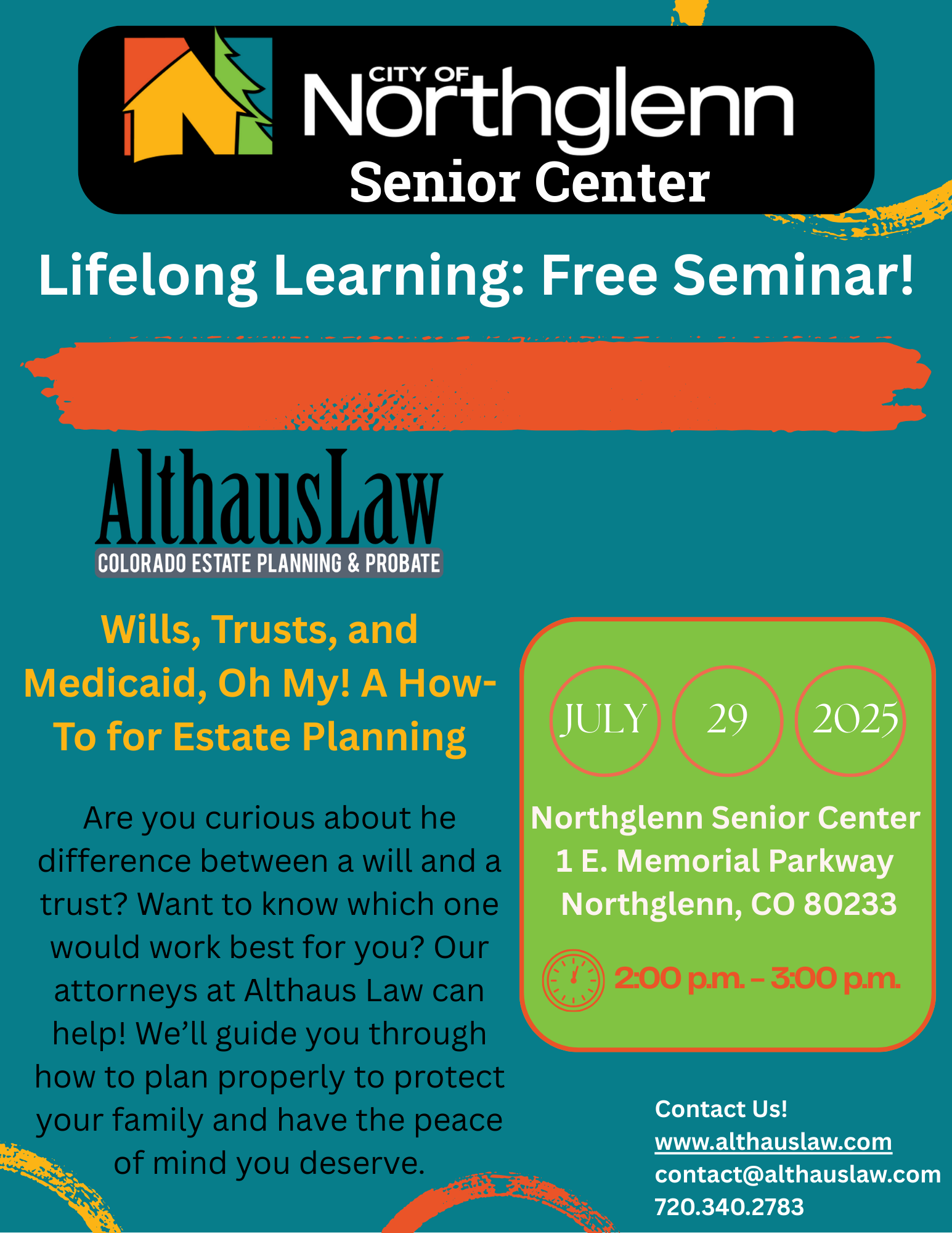 CITY OF Northglenn
Senior Center

Lifelong Learning: Free Seminar!

AlthausLaw
COLORADO ESTATE PLANNING & PROBATE

Wills, Trusts, and Medicaid, Oh My! A How-To for Estate Planning

Are you curious about he difference between a will and a trust? Want to know which one would work best for you? Our attorneys at Althaus Law can help! We'll guide you through how to plan properly to protect your family and have the peace of mind you deserve.

JULY 29 2025

Northglenn Senior Center
1 E. Memorial Parkway
Northglenn, CO 80233

2:00 p.m. – 3:00 p.m.

Contact Us!
www.althauslaw.com
contact@althauslaw.com
720.340.2783